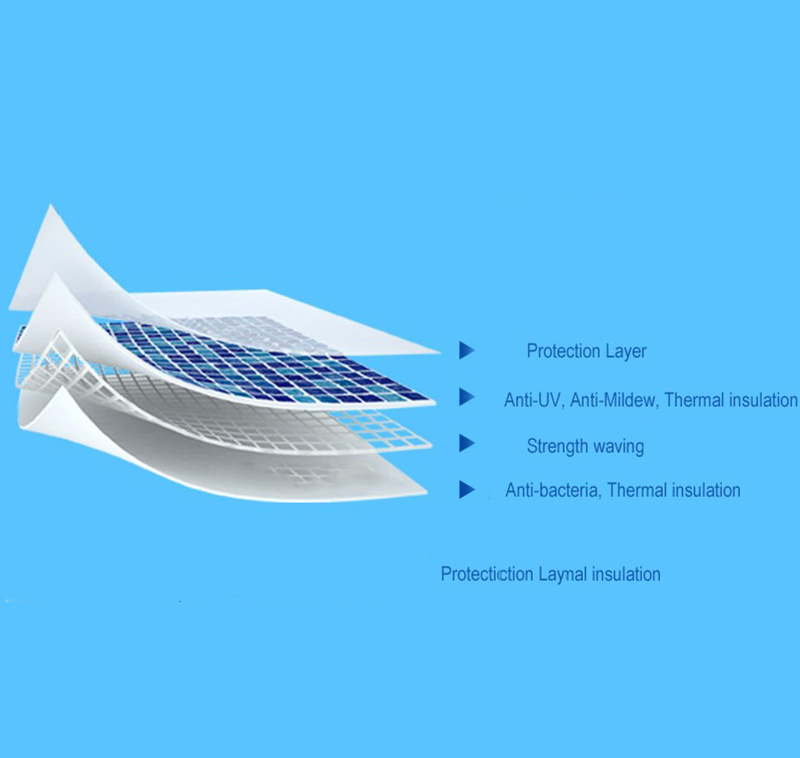 Protection Layer

Anti-UV, Anti-Mildew, Thermal insulation

Strength waving

Anti-bacteria, Thermal insulation

Protectiction Laynal insulation